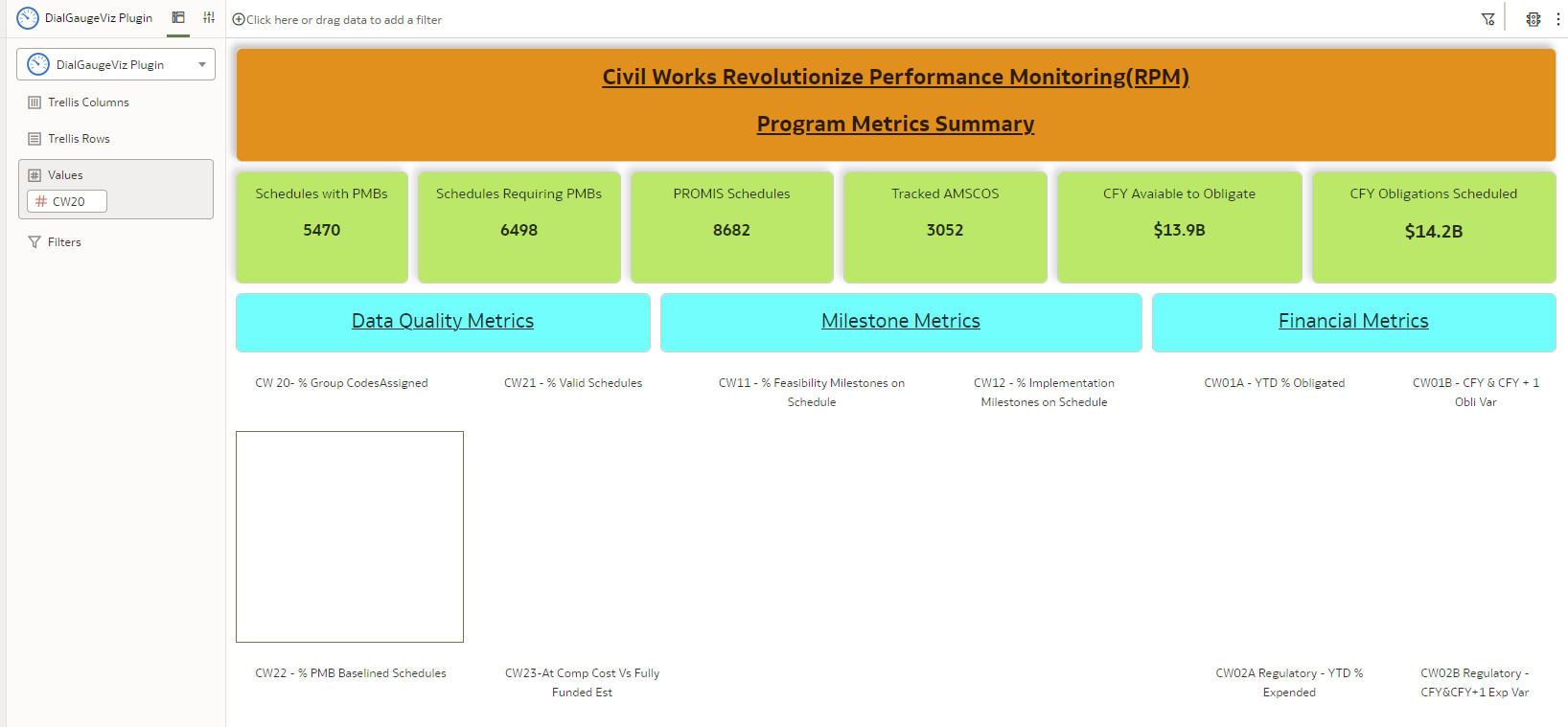 DialGaugeViz Plugin

Click here or drag data to add a filter

DialGaugeViz Plugin

Trellis Columns

Trellis Rows

Values

CW20

Filters

Civil Works Revolutionize Performance Monitoring(RPM)

Program Metrics Summary

Schedules with PMBs
5470

Schedules Requiring PMBs
6498

PROMIS Schedules
8682

Tracked AMSCOS
3052

CFY Avaiable to Obligate
$13.9B

CFY Obligations Scheduled
$14.2B

Data Quality Metrics

Milestone Metrics

Financial Metrics

CW 20- % Group CodesAssigned

CW21 - % Valid Schedules

CW11 - % Feasibility Milestones on Schedule

CW12 - % Implementation Milestones on Schedule

CW01A - YTD % Obligated

CW01B - CFY & CFY + 1 Obli Var

CW22 - % PMB Baselined Schedules

CW23-At Comp Cost Vs Fully Funded Est

CW02A Regulatory - YTD % Expended

CW02B Regulatory - CFY&CFY+1 Exp Var